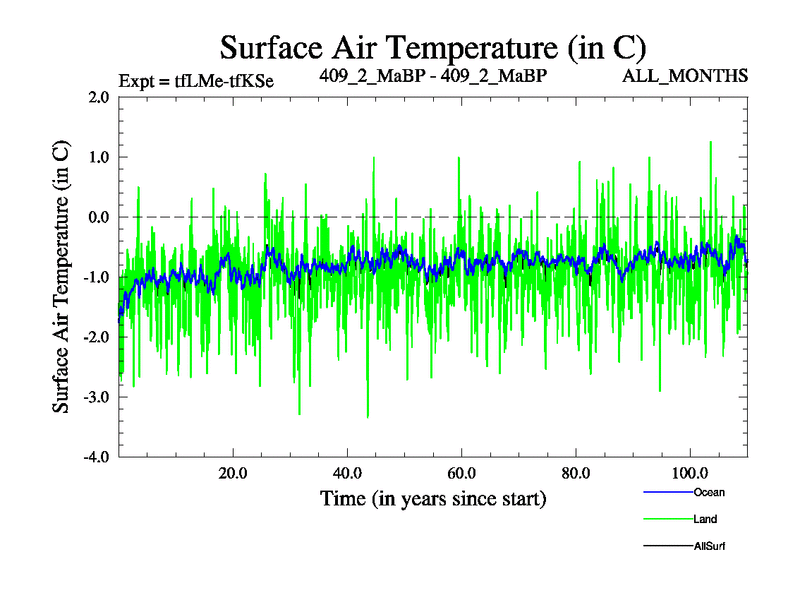 Surface Air Temperature (in C)

Expt = tfLMe-tfKSe 409_2_MaBP - 409_2_MaBP ALL_MONTHS

Surface Air Temperature (in C)

2.0
1.0
0.0
-1.0
-2.0
-3.0
-4.0

20.0 40.0 60.0 80.0 100.0

Time (in years since start)

Ocean
Land
AllSurf